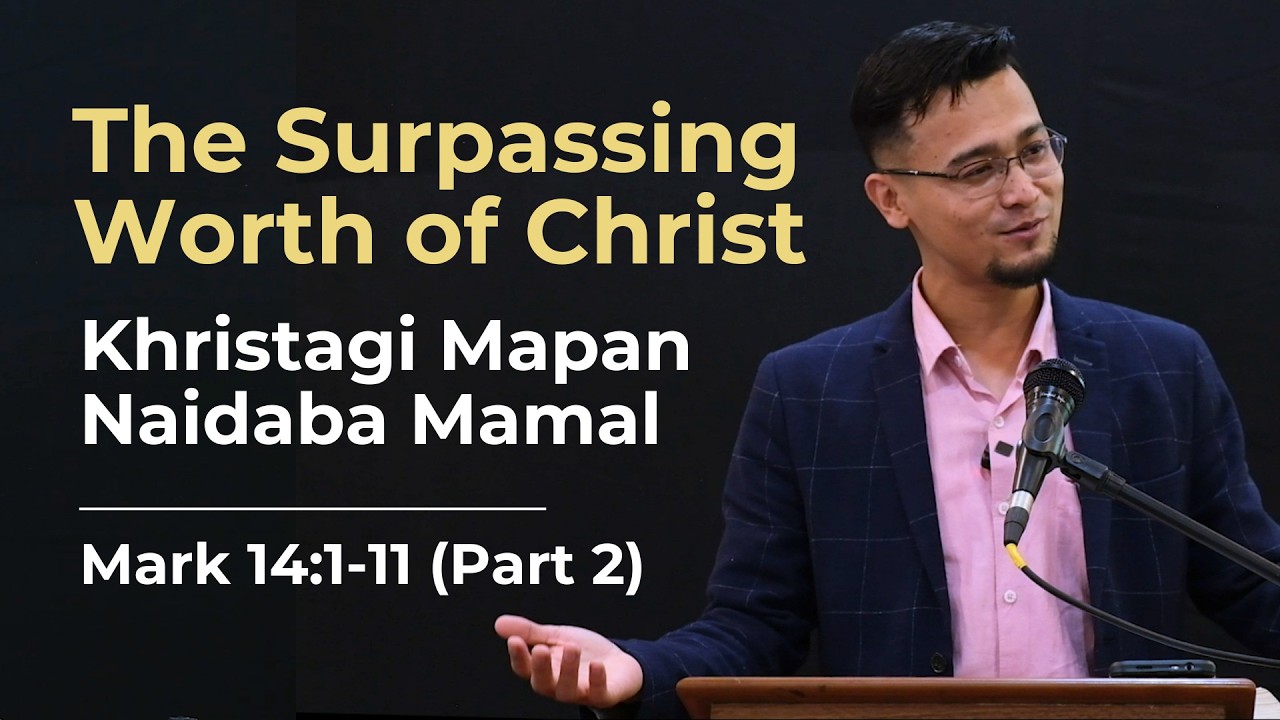 The Surpassing Worth of Christ

Khristagi Mapan Naidaba Mamal

Mark 14:1-11 (Part 2)